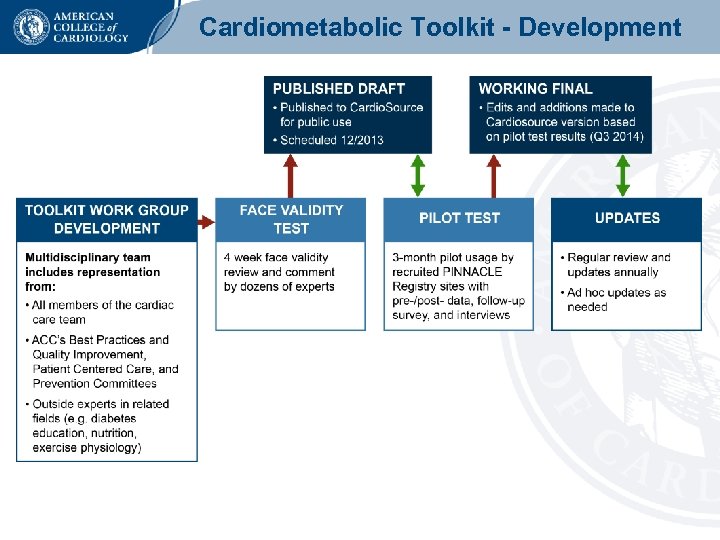 AMERICAN COLLEGE of CARDIOLOGY

Cardiometabolic Toolkit - Development

PUBLISHED DRAFT
• Published to CardioSource for public use
• Scheduled 12/2013

WORKING FINAL
• Edits and additions made to Cardiosource version based on pilot test results (Q3 2014)

TOOLKIT WORK GROUP DEVELOPMENT

Multidisciplinary team includes representation from:
• All members of the cardiac care team
• ACC's Best Practices and Quality Improvement, Patient Centered Care, and Prevention Committees
• Outside experts in related fields (e.g. diabetes education, nutrition, exercise physiology)

FACE VALIDITY TEST

4 week face validity review and comment by dozens of experts

PILOT TEST

3-month pilot usage by recruited PINNACLE Registry sites with pre-/post- data, follow-up survey, and interviews

UPDATES

• Regular review and updates annually
• Ad hoc updates as needed